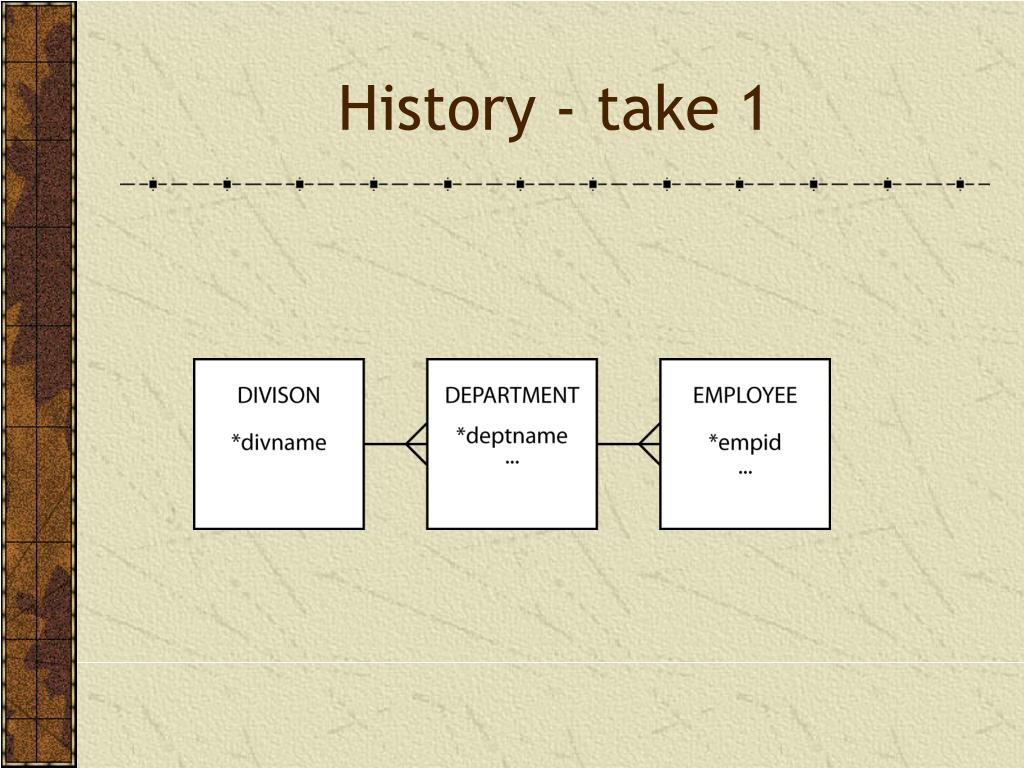 History - take 1

DIVISON
*divname

DEPARTMENT
*deptname
...

EMPLOYEE
*empid
...